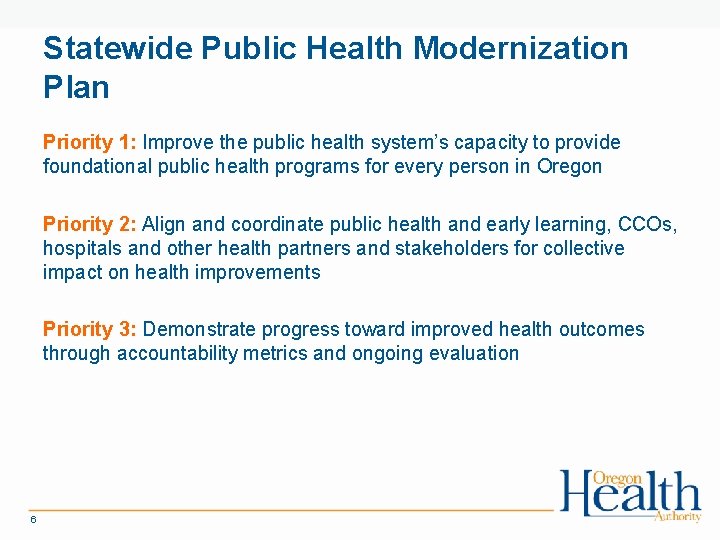 Statewide Public Health Modernization Plan

Priority 1: Improve the public health system's capacity to provide foundational public health programs for every person in Oregon

Priority 2: Align and coordinate public health and early learning, CCOs, hospitals and other health partners and stakeholders for collective impact on health improvements

Priority 3: Demonstrate progress toward improved health outcomes through accountability metrics and ongoing evaluation

6

Oregon Health Authority